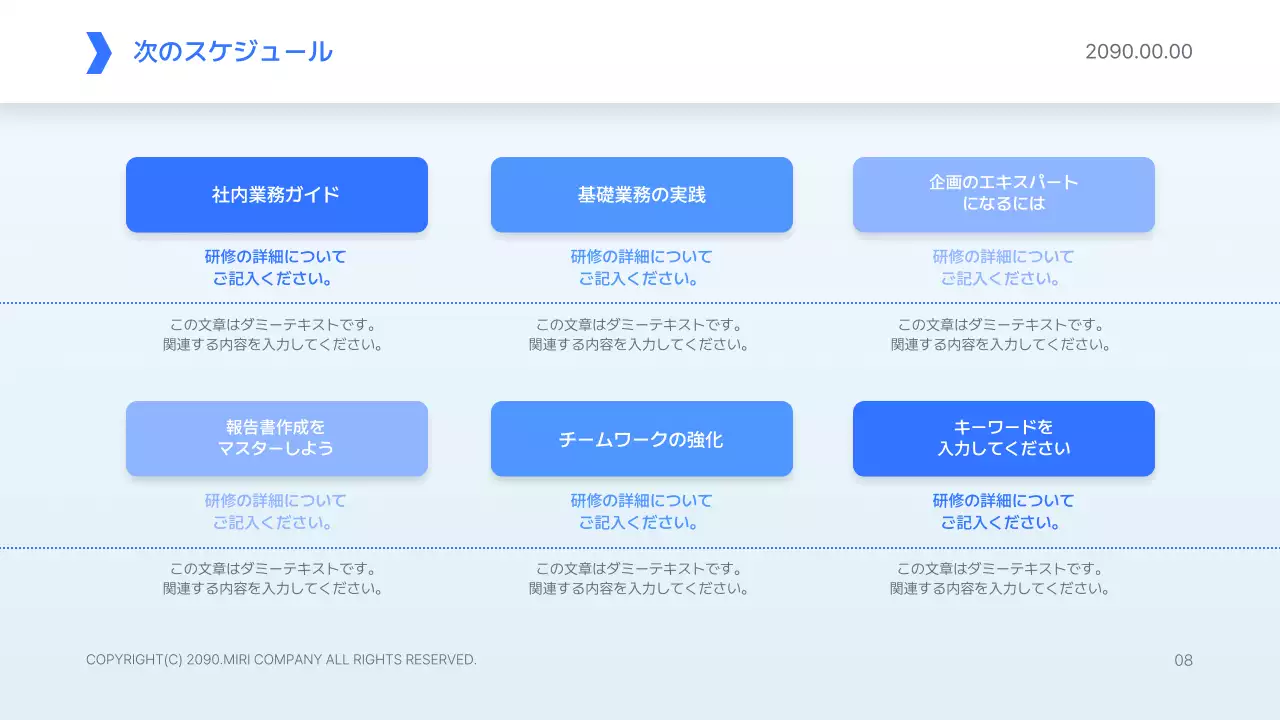 次のスケジュール

2090.00.00

社内業務ガイド

研修の詳細について
ご記入ください。

この文章はダミーテキストです。
関連する内容を入力してください。

基礎業務の実践

研修の詳細について
ご記入ください。

この文章はダミーテキストです。
関連する内容を入力してください。

企画のエキスパート
になるには

研修の詳細について
ご記入ください。

この文章はダミーテキストです。
関連する内容を入力してください。

報告書作成を
マスターしよう

研修の詳細について
ご記入ください。

この文章はダミーテキストです。
関連する内容を入力してください。

チームワークの強化

研修の詳細について
ご記入ください。

この文章はダミーテキストです。
関連する内容を入力してください。

キーワードを
入力してください

研修の詳細について
ご記入ください。

この文章はダミーテキストです。
関連する内容を入力してください。

COPYRIGHT(C) 2090.MIRI COMPANY ALL RIGHTS RESERVED.

08